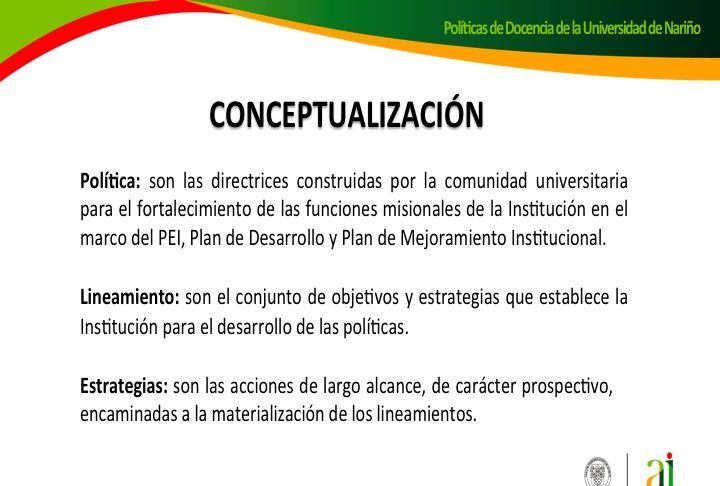 Políticas de Docencia de la Universidad de Nariño

CONCEPTUALIZACIÓN

Política: son las directrices construidas por la comunidad universitaria para el fortalecimiento de las funciones misionales de la Institución en el marco del PEI, Plan de Desarrollo y Plan de Mejoramiento Institucional.

Lineamiento: son el conjunto de objetivos y estrategias que establece la Institución para el desarrollo de las políticas.

Estrategias: son las acciones de largo alcance, de carácter prospectivo, encaminadas a la materialización de los lineamientos.

ai